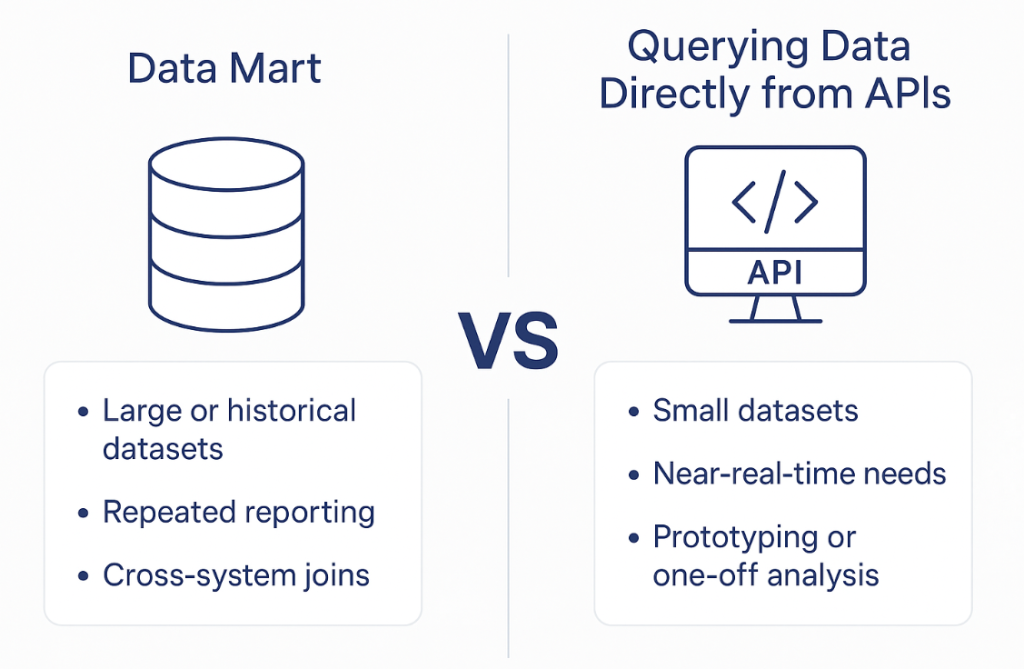 Data Mart

- Large or historical datasets
- Repeated reporting
- Cross-system joins

VS

Querying Data Directly from APIs

</>

API

- Small datasets
- Near-real-time needs
- Prototyping or one-off analysis